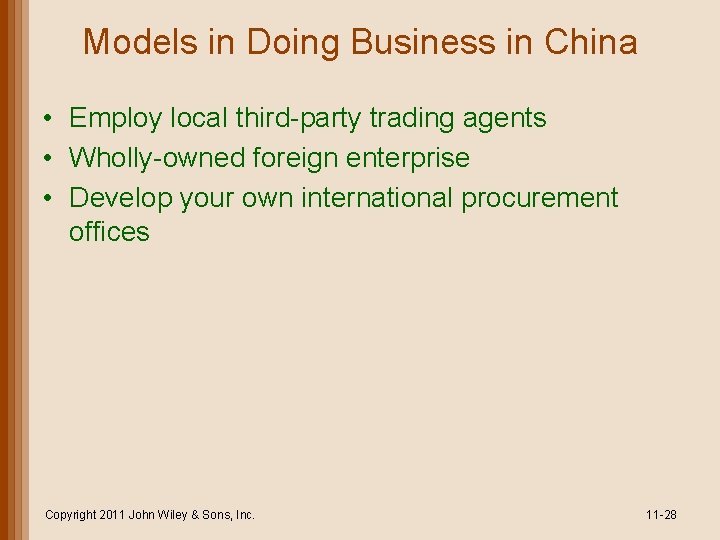 Models in Doing Business in China

• Employ local third-party trading agents
• Wholly-owned foreign enterprise
• Develop your own international procurement offices

Copyright 2011 John Wiley & Sons, Inc.

11-28